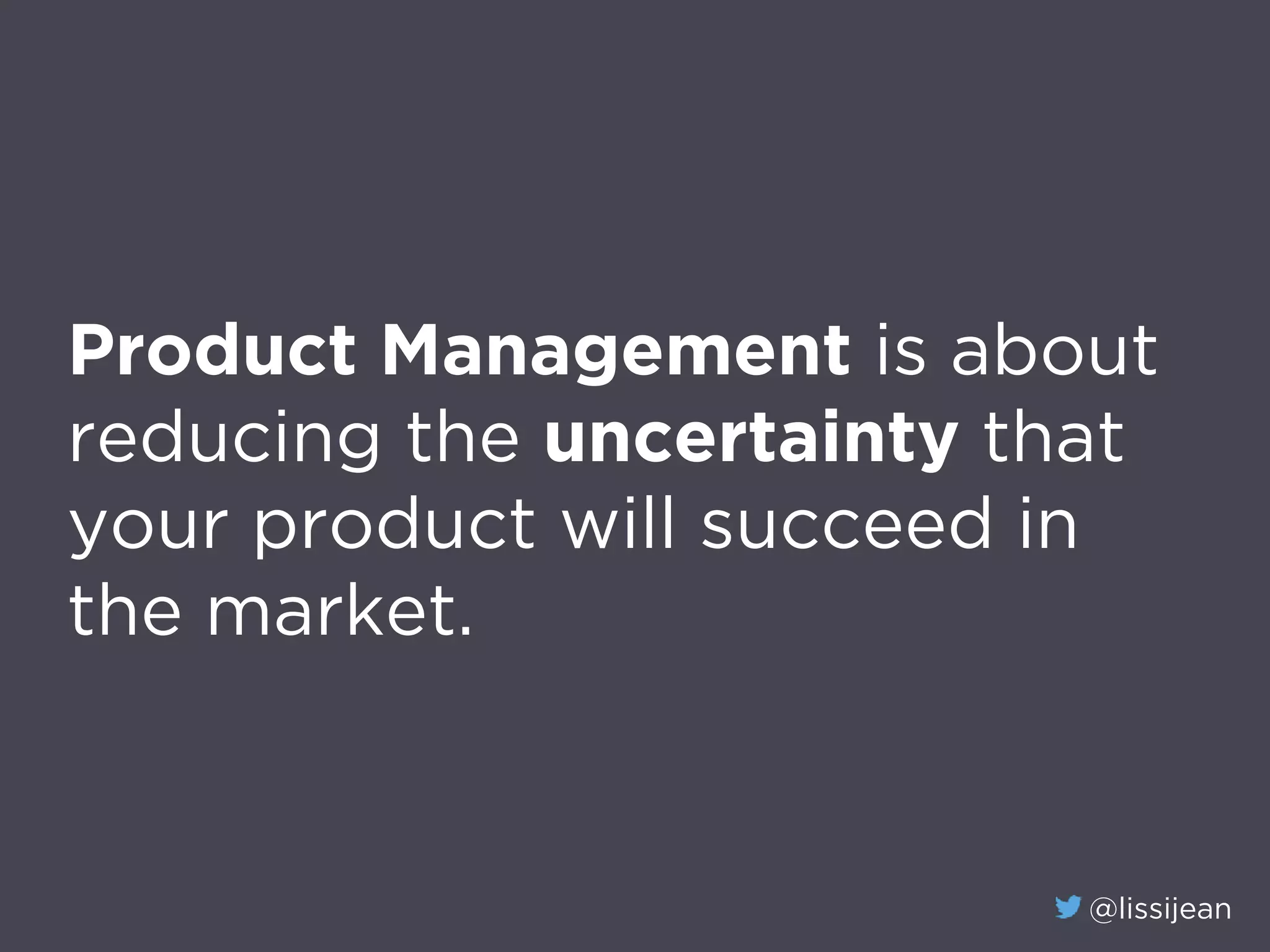 Product Management is about reducing the uncertainty that your product will succeed in the market.

@lissijean